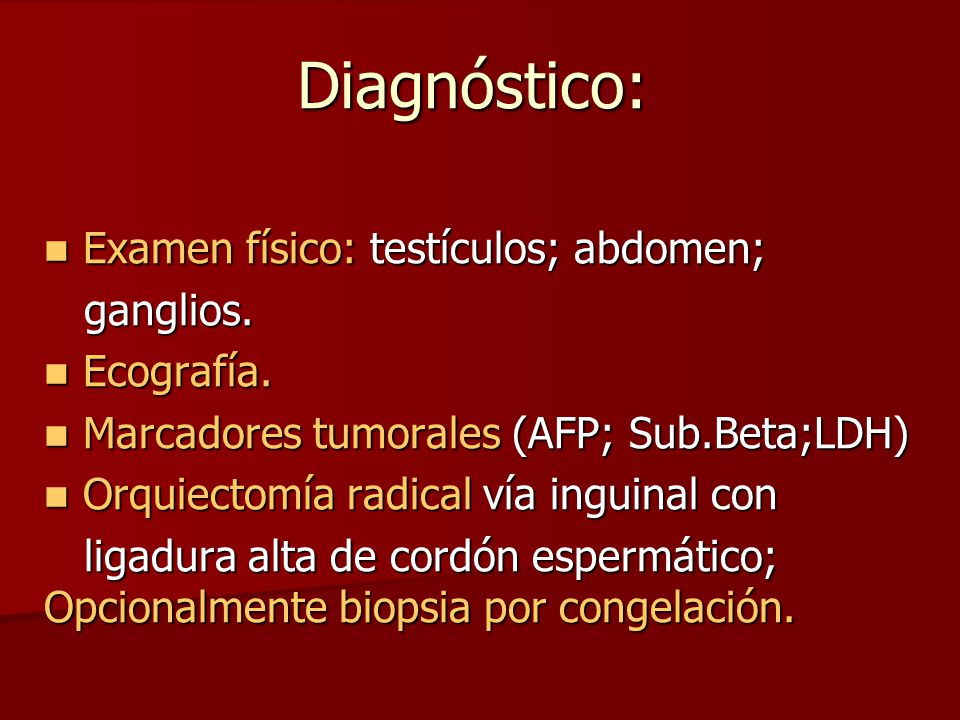 Diagnóstico:

■ Examen físico: testículos; abdomen; ganglios.
■ Ecografía.
■ Marcadores tumorales (AFP; Sub.Beta;LDH)
■ Orquiectomía radical vía inguinal con ligadura alta de cordón espermático;
Opcionalmente biopsia por congelación.